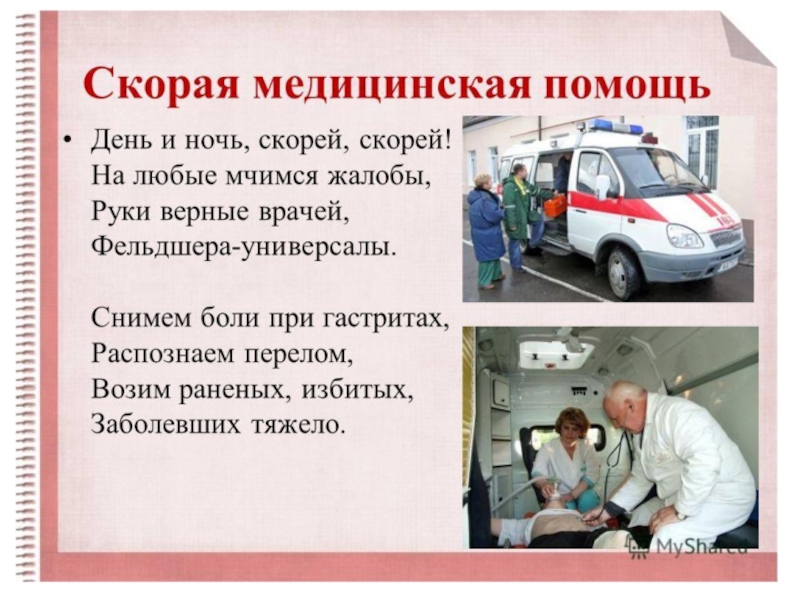 Скорая медицинская помощь

• День и ночь, скорей, скорей!
На любые мчимся жалобы,
Руки верные врачей,
Фельдшера-универсалы.

Снимем боли при гастритах,
Распознаем перелом,
Возим раненых, избитых,
Заболевших тяжело.

MyShared